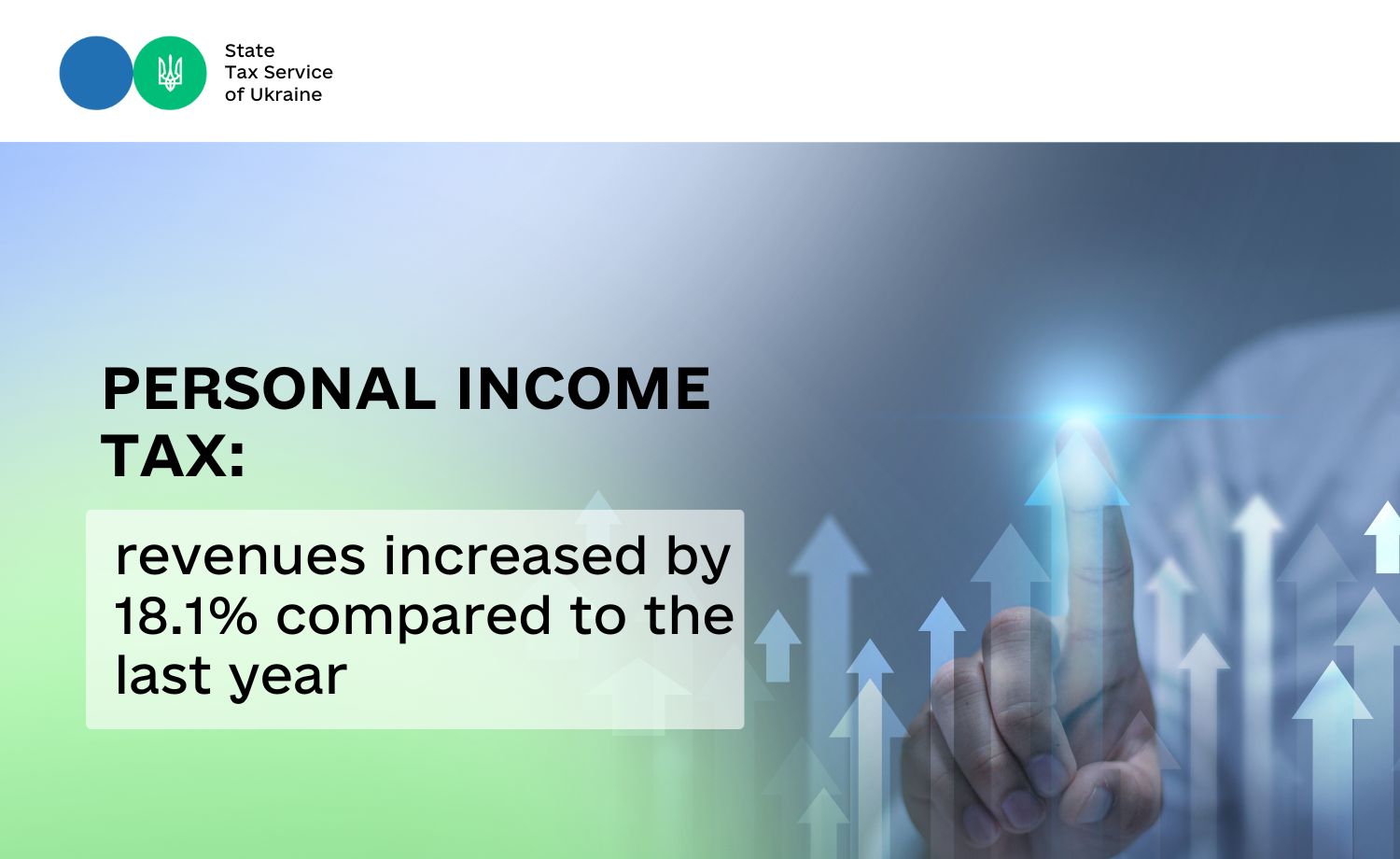 State
Tax Service
of Ukraine

PERSONAL INCOME TAX:

revenues increased by 18.1% compared to the last year